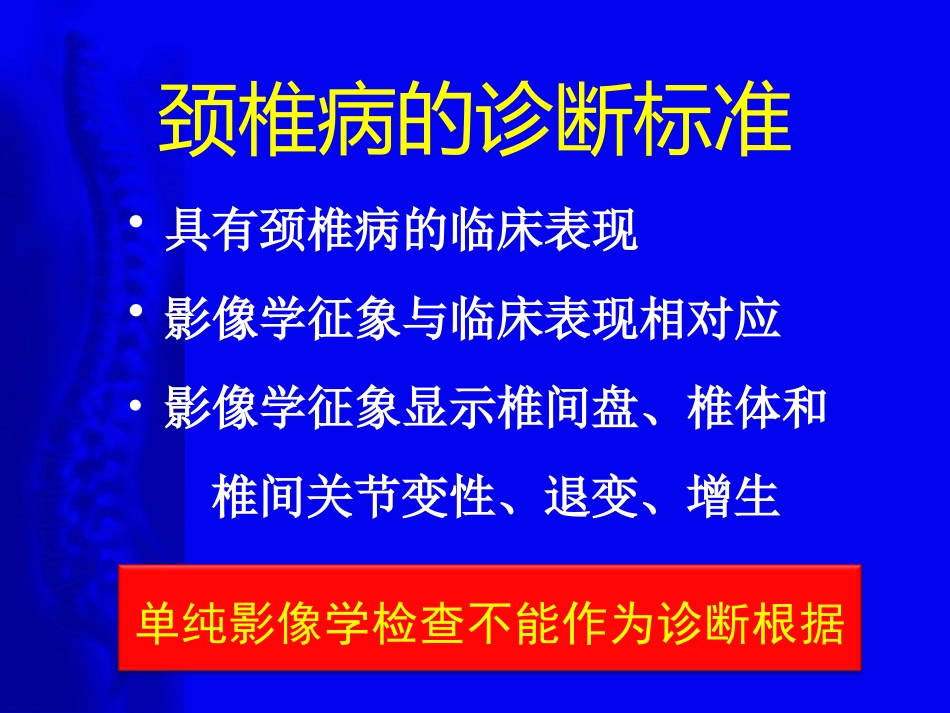 颈椎病的诊断标准

• 具有颈椎病的临床表现

• 影像学征象与临床表现相对应

• 影像学征象显示椎间盘、椎体和椎间关节变性、退变、增生

单纯影像学检查不能作为诊断根据